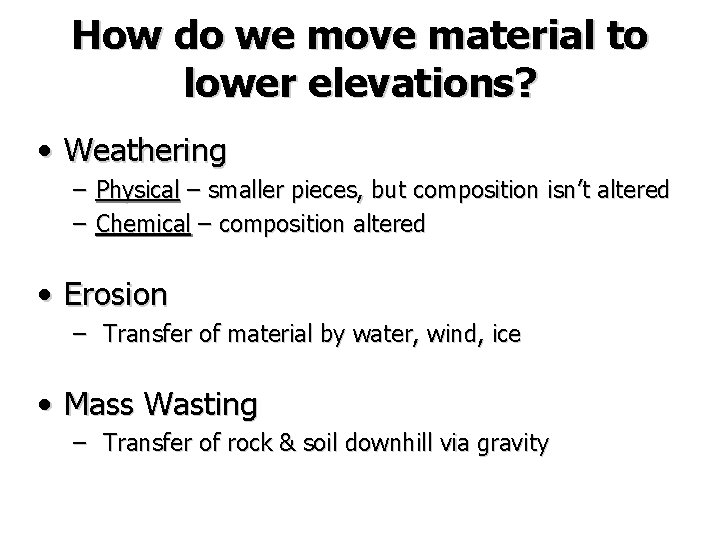 How do we move material to lower elevations?

• Weathering
– Physical – smaller pieces, but composition isn't altered
– Chemical – composition altered

• Erosion
– Transfer of material by water, wind, ice

• Mass Wasting
– Transfer of rock & soil downhill via gravity